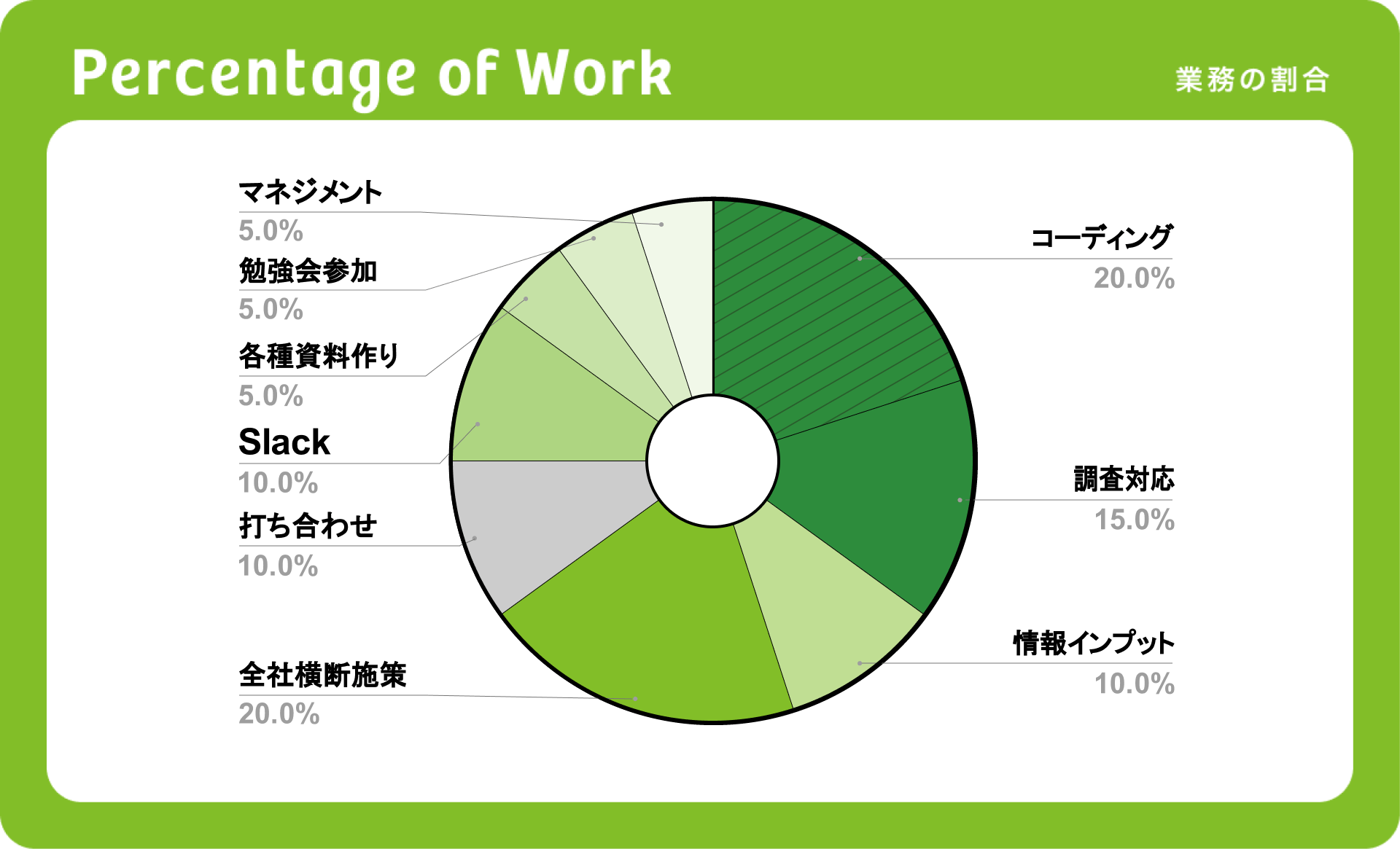 Percentage of Work

業務の割合

マネジメント
5.0%

勉強会参加
5.0%

各種資料作り
5.0%

Slack
10.0%

打ち合わせ
10.0%

全社横断施策
20.0%

コーディング
20.0%

調査対応
15.0%

情報インプット
10.0%